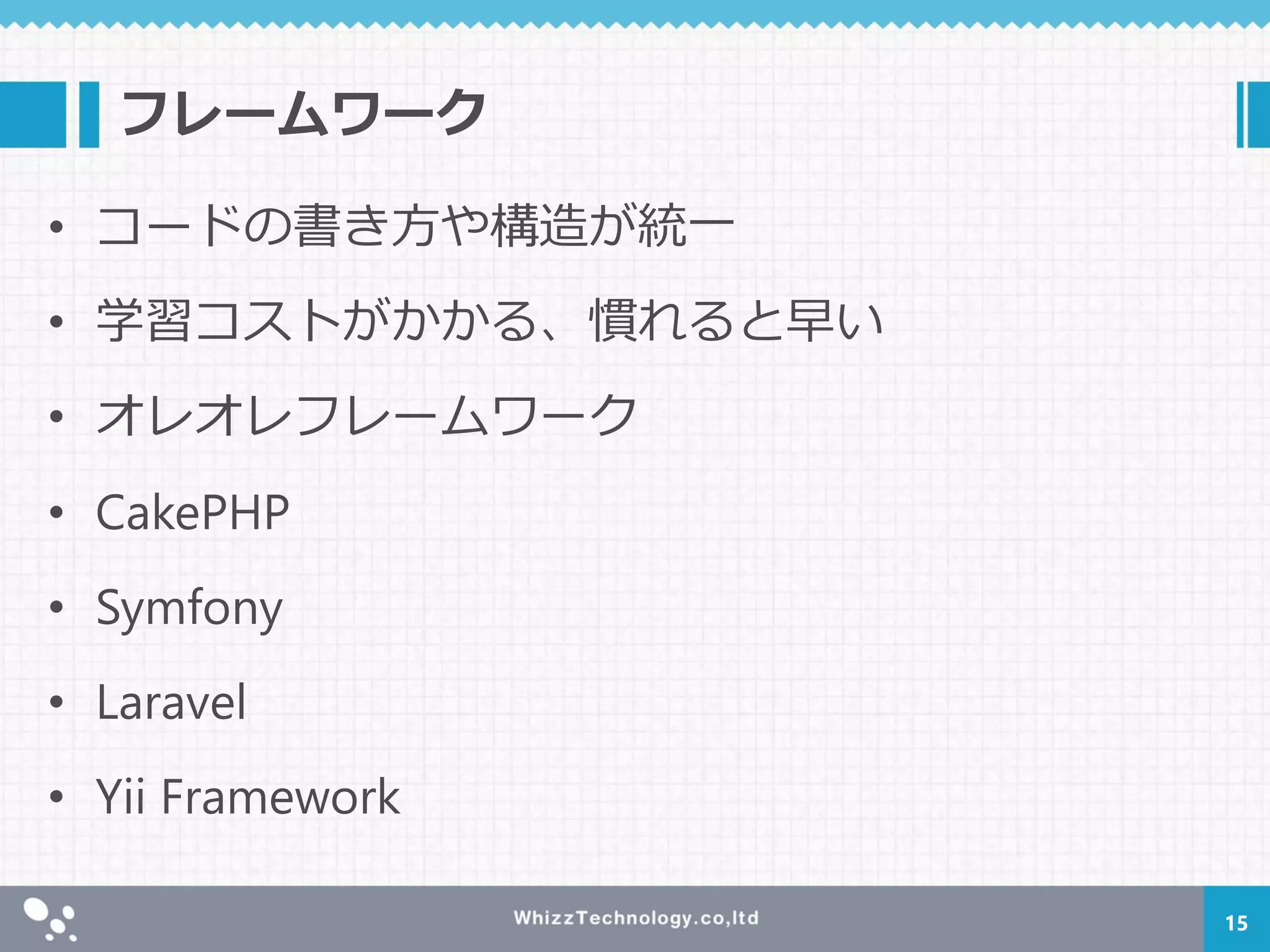 フレームワーク

• コードの書き方や構造が統一
• 学習コストがかかる、慣れると早い
• オレオレフレームワーク
• CakePHP
• Symfony
• Laravel
• Yii Framework

WhizzTechnology.co,ltd

15